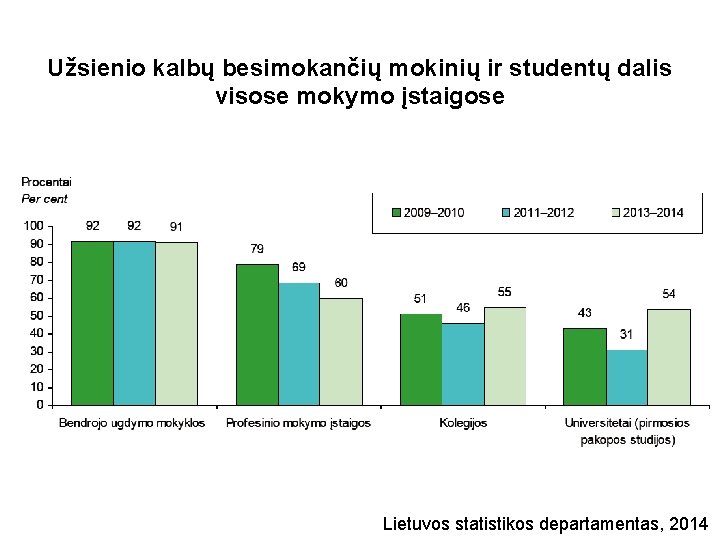 Užsienio kalbų besimokančių mokinių ir studentų dalis visose mokymo įstaigose

Procentai
Per cent

2009–2010
2011–2012
2013–2014

100
90
80
70
60
50
40
30
20
10
0

92 92 91
79 69 60
51 46 55
43 31 54

Bendrojo ugdymo mokyklos
Profesinio mokymo įstaigos
Kolegijos
Universitetai (pirmosios pakopos studijos)

Lietuvos statistikos departamentas, 2014